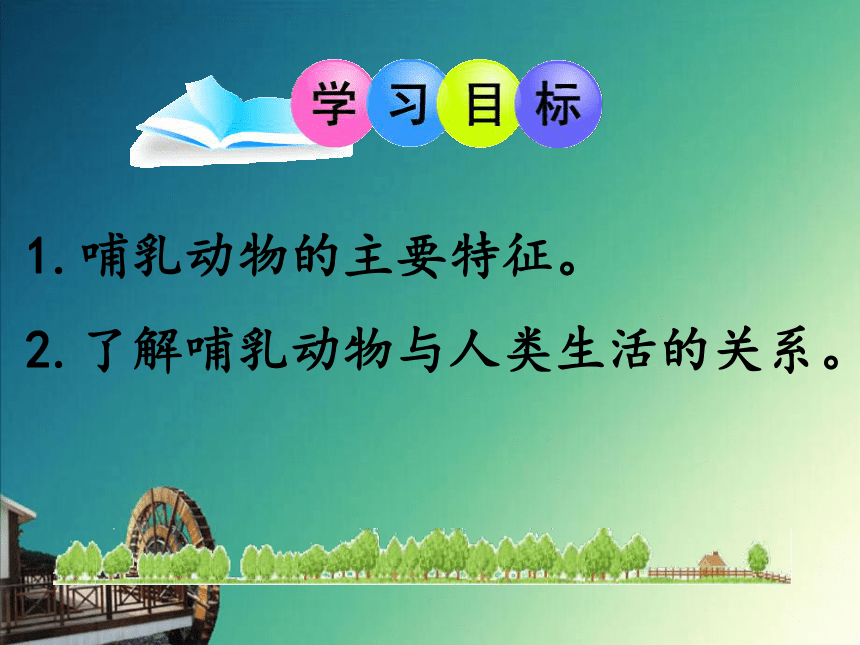 学习目标

1. 哺乳动物的主要特征。

2. 了解哺乳动物与人类生活的关系。